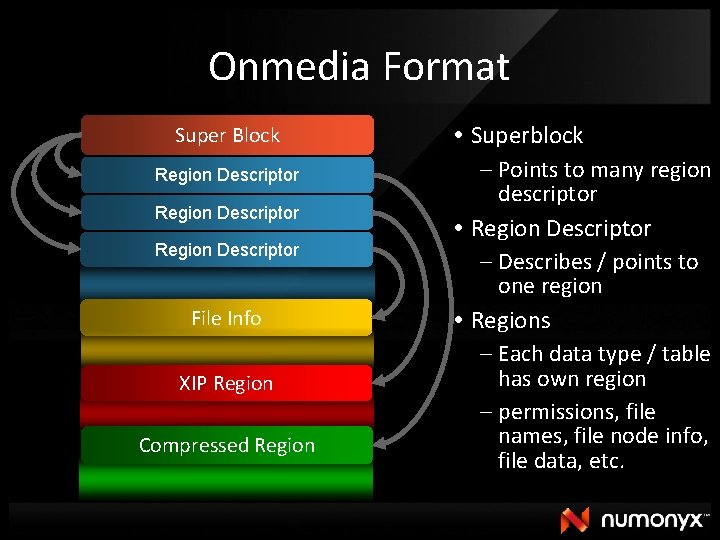 Onmedia Format

Super Block
Region Descriptor
Region Descriptor
Region Descriptor
File Info
XIP Region
Compressed Region

• Superblock
– Points to many region descriptor
• Region Descriptor
– Describes / points to one region
• Regions
– Each data type / table has own region
– permissions, file names, file node info, file data, etc.

numonyx™